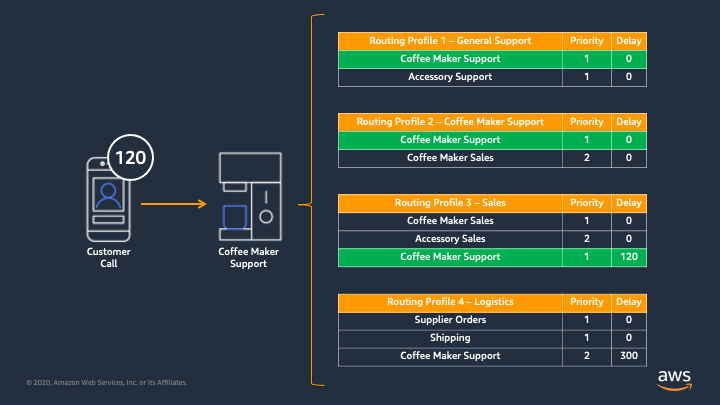 120

Customer Call

Coffee Maker Support

| Routing Profile 1 – General Support | Priority | Delay |
|---|---|---|
| Coffee Maker Support | 1 | 0 |
| Accessory Support | 1 | 0 |

| Routing Profile 2 – Coffee Maker Support | Priority | Delay |
|---|---|---|
| Coffee Maker Support | 1 | 0 |
| Coffee Maker Sales | 2 | 0 |

| Routing Profile 3 – Sales | Priority | Delay |
|---|---|---|
| Coffee Maker Sales | 1 | 0 |
| Accessory Sales | 2 | 0 |
| Coffee Maker Support | 1 | 120 |

| Routing Profile 4 – Logistics | Priority | Delay |
|---|---|---|
| Supplier Orders | 1 | 0 |
| Shipping | 1 | 0 |
| Coffee Maker Support | 2 | 300 |

© 2020, Amazon Web Services, Inc. or its Affiliates.

aws